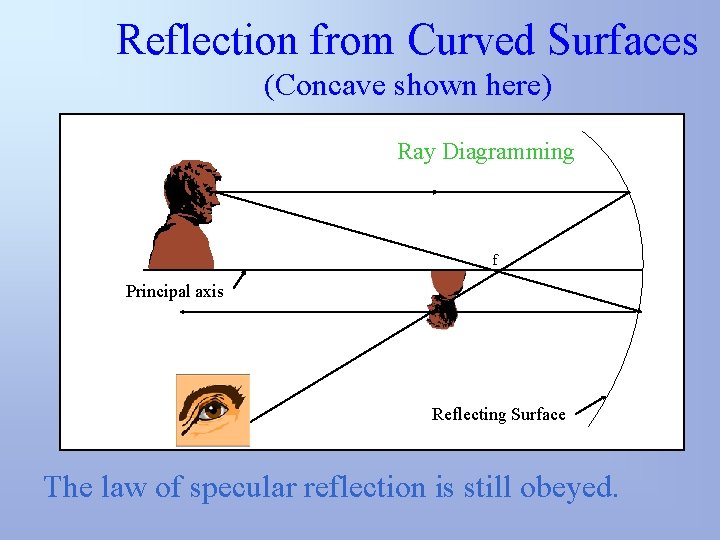 Reflection from Curved Surfaces
(Concave shown here)

Ray Diagramming

f

Principal axis

Reflecting Surface

The law of specular reflection is still obeyed.